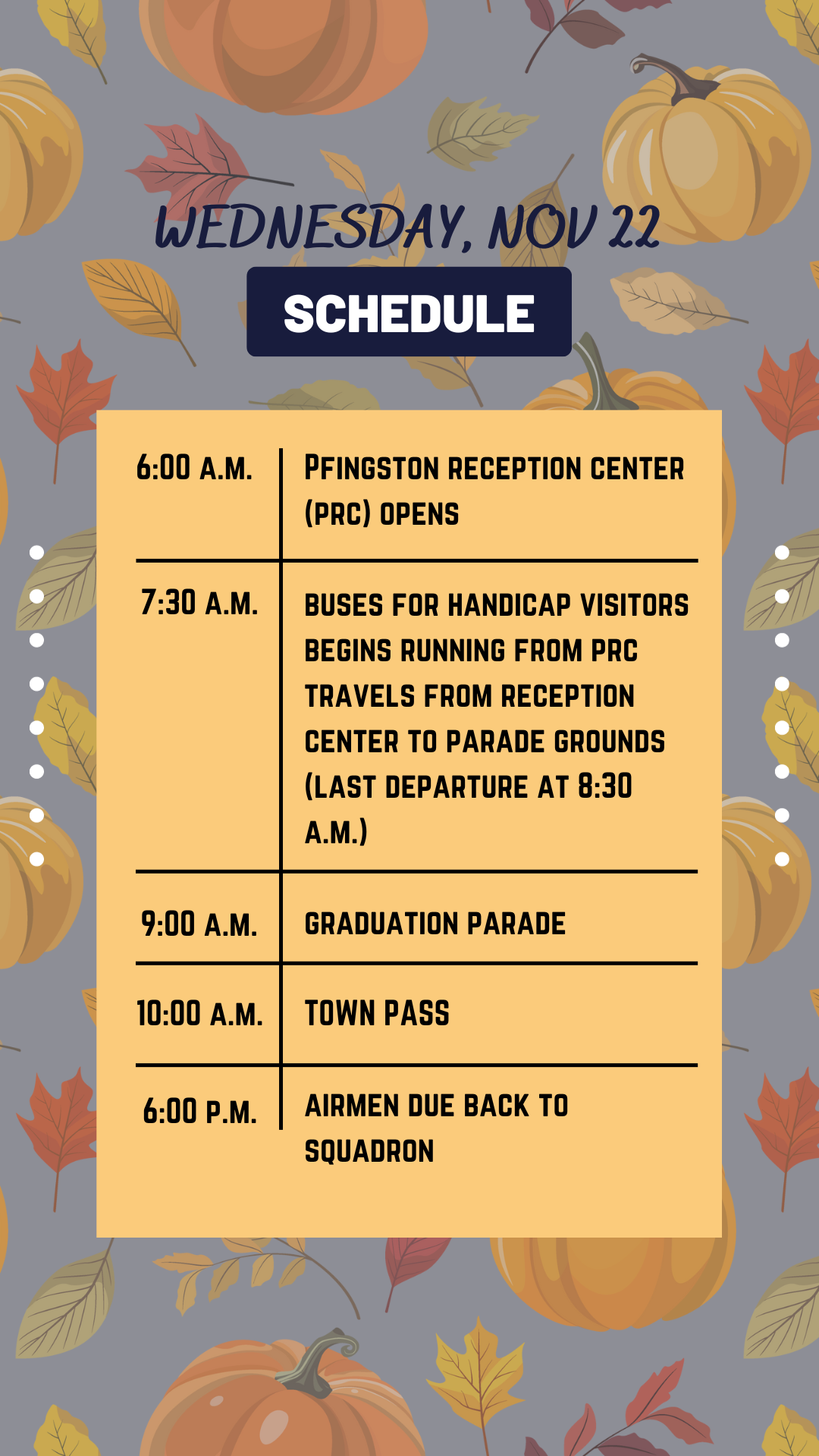 WEDNESDAY, NOV 22

SCHEDULE

| | |
|---|---|
| 6:00 A.M. | PFINGSTON RECEPTION CENTER (PRC) OPENS |
| 7:30 A.M. | BUSES FOR HANDICAP VISITORS BEGINS RUNNING FROM PRC TRAVELS FROM RECEPTION CENTER TO PARADE GROUNDS (LAST DEPARTURE AT 8:30 A.M.) |
| 9:00 A.M. | GRADUATION PARADE |
| 10:00 A.M. | TOWN PASS |
| 6:00 P.M. | AIRMEN DUE BACK TO SQUADRON |